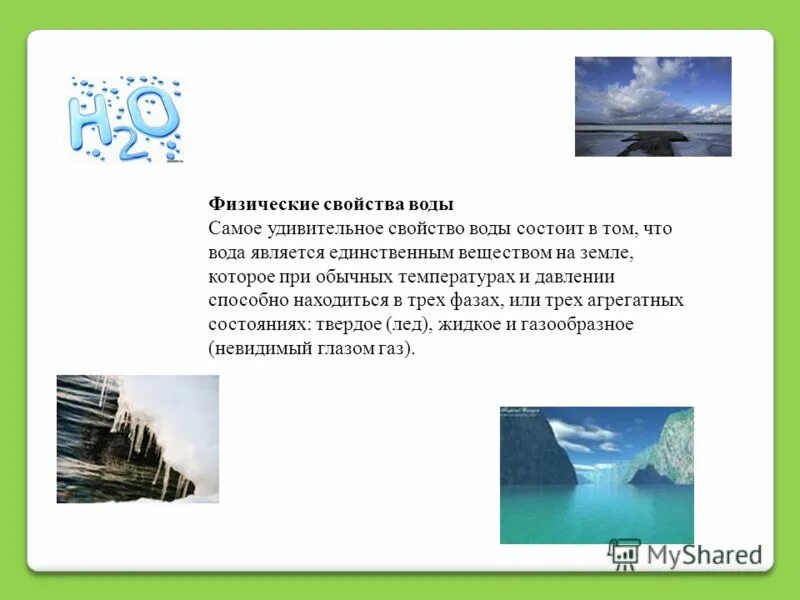 $H_2O$

Физические свойства воды
Самое удивительное свойство воды состоит в том, что вода является единственным веществом на земле, которое при обычных температурах и давлении способно находиться в трех фазах, или трех агрегатных состояниях: твердое (лед), жидкое и газообразное (невидимый глазом газ).

MyShared